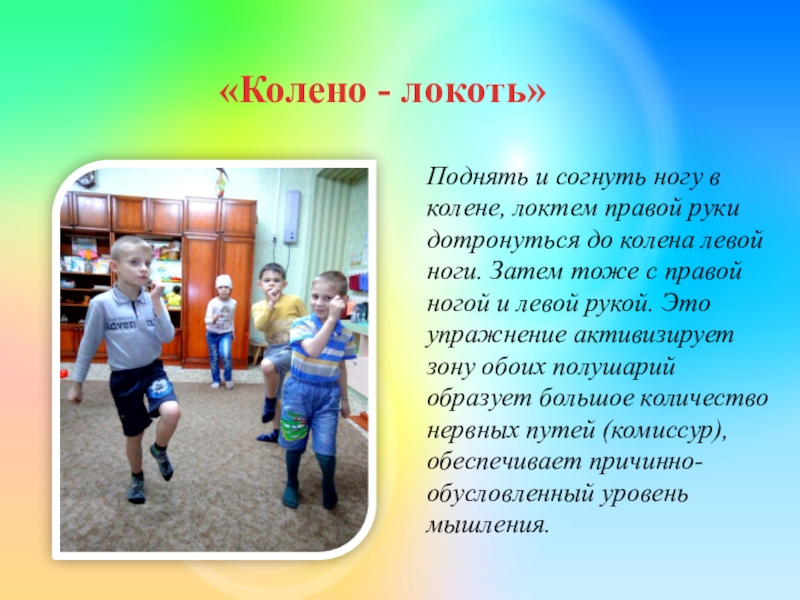 «Колено - локоть»

Поднять и согнуть ногу в колене, локтем правой руки дотронуться до колена левой ноги. Затем тоже с правой ногой и левой рукой. Это упражнение активизирует зону обоих полушарий образует большое количество нервных путей (комиссур), обеспечивает причинно-обусловленный уровень мышления.